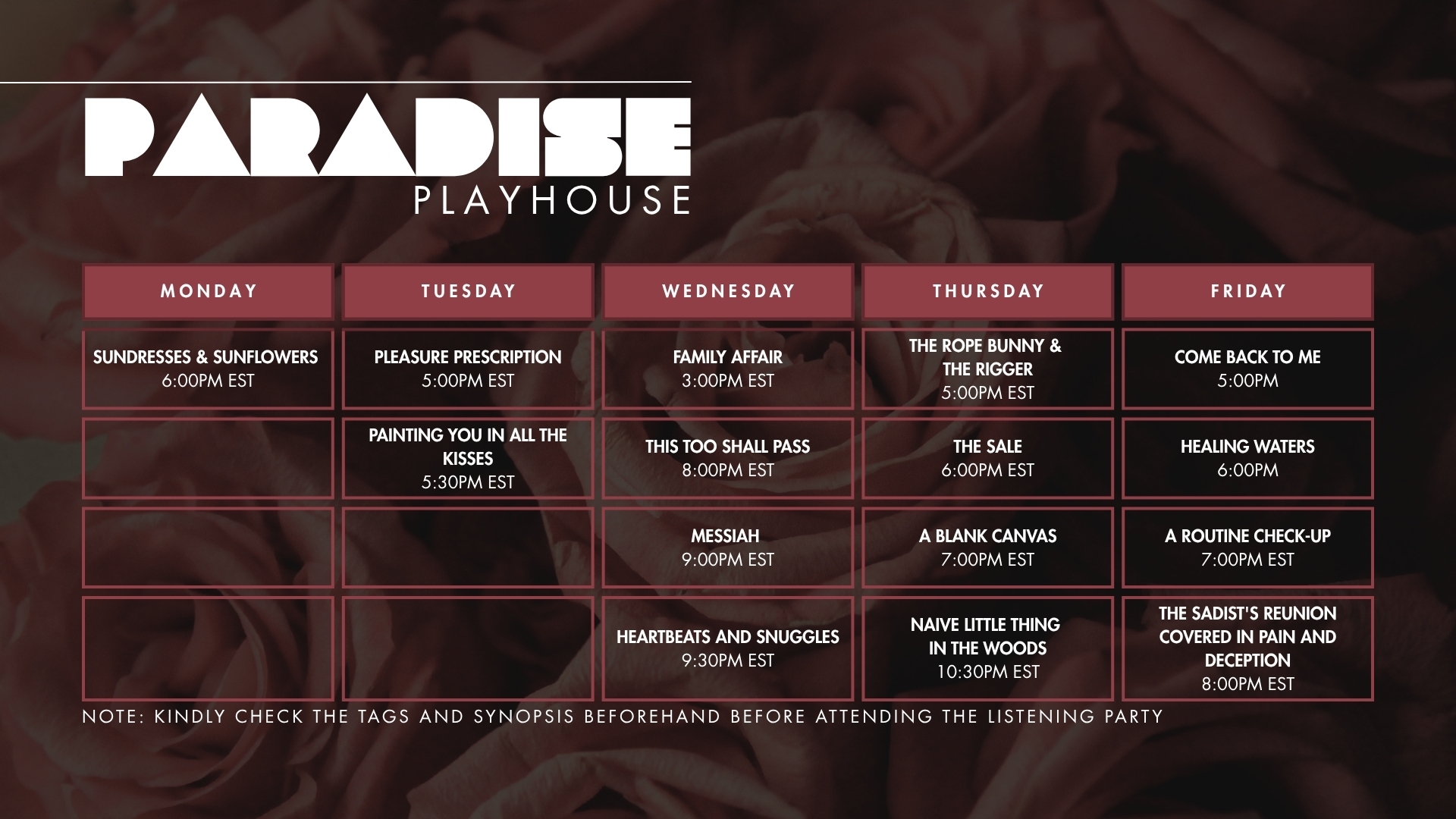 PARADISE
PLAYHOUSE

| MONDAY | TUESDAY | WEDNESDAY | THURSDAY | FRIDAY |
|---|---|---|---|---|
| SUNDRESSES & SUNFLOWERS 6:00PM EST | PLEASURE PRESCRIPTION 5:00PM EST | FAMILY AFFAIR 3:00PM EST | THE ROPE BUNNY & THE RIGGER 5:00PM EST | COME BACK TO ME 5:00PM |
| | PAINTING YOU IN ALL THE KISSES 5:30PM EST | THIS TOO SHALL PASS 8:00PM EST | THE SALE 6:00PM EST | HEALING WATERS 6:00PM |
| | | MESSIAH 9:00PM EST | A BLANK CANVAS 7:00PM EST | A ROUTINE CHECK-UP 7:00PM EST |
| | | HEARTBEATS AND SNUGGLES 9:30PM EST | NAIVE LITTLE THING IN THE WOODS 10:30PM EST | THE SADIST'S REUNION COVERED IN PAIN AND DECEPTION 8:00PM EST |

NOTE: KINDLY CHECK THE TAGS AND SYNOPSIS BEFOREHAND BEFORE ATTENDING THE LISTENING PARTY